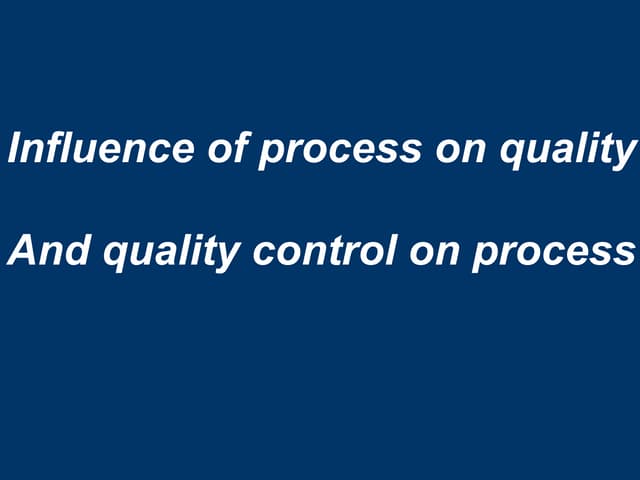 Influence of process on quality

And quality control on process